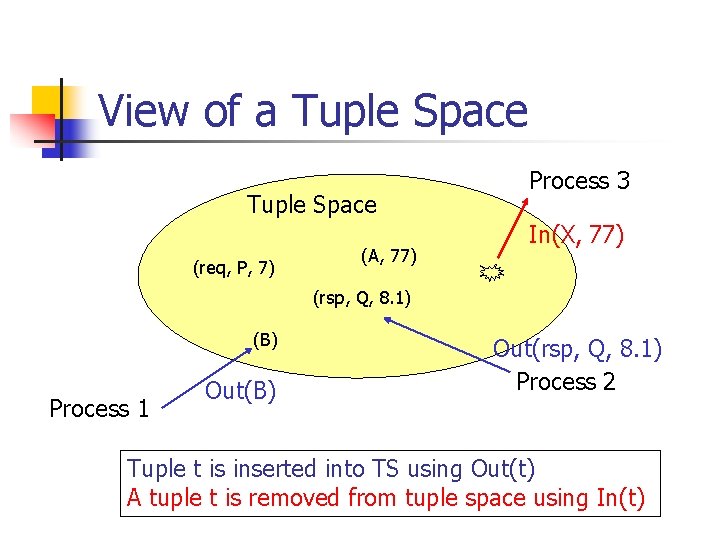 View of a Tuple Space

Process 3

Tuple Space

In(X, 77)

(A, 77)

(req, P, 7)

(rsp, Q, 8.1)

(B)

Out(rsp, Q, 8.1)

Process 2

Out(B)

Process 1

Tuple t is inserted into TS using Out(t)
A tuple t is removed from tuple space using In(t)